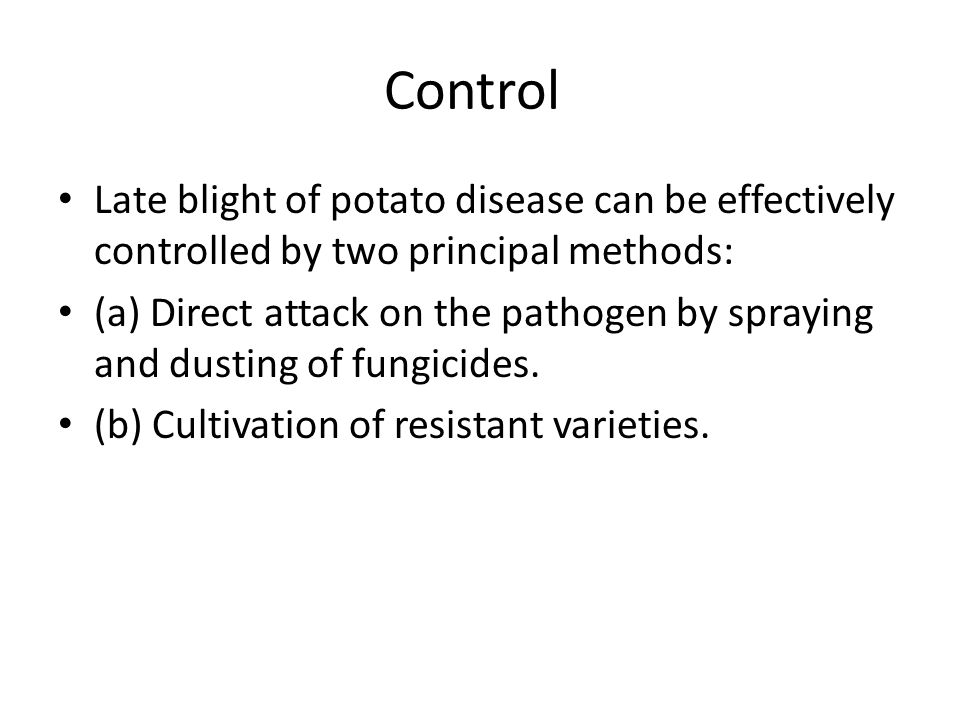 Control

• Late blight of potato disease can be effectively controlled by two principal methods:
• (a) Direct attack on the pathogen by spraying and dusting of fungicides.
• (b) Cultivation of resistant varieties.